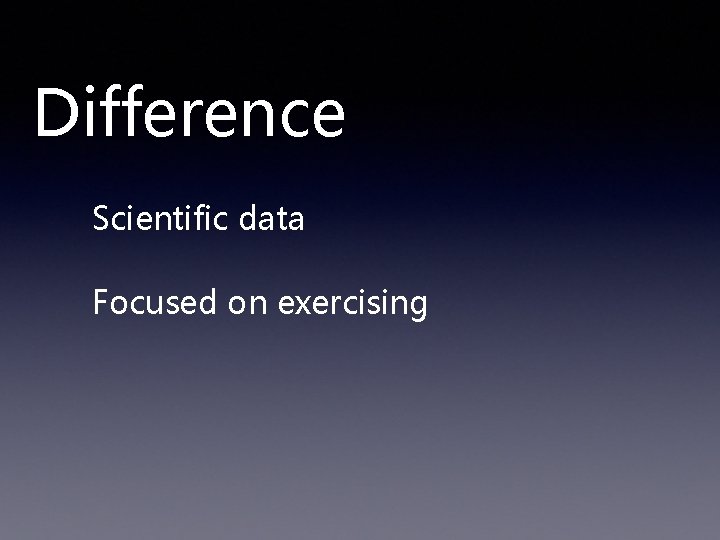 Difference

Scientific data

Focused on exercising